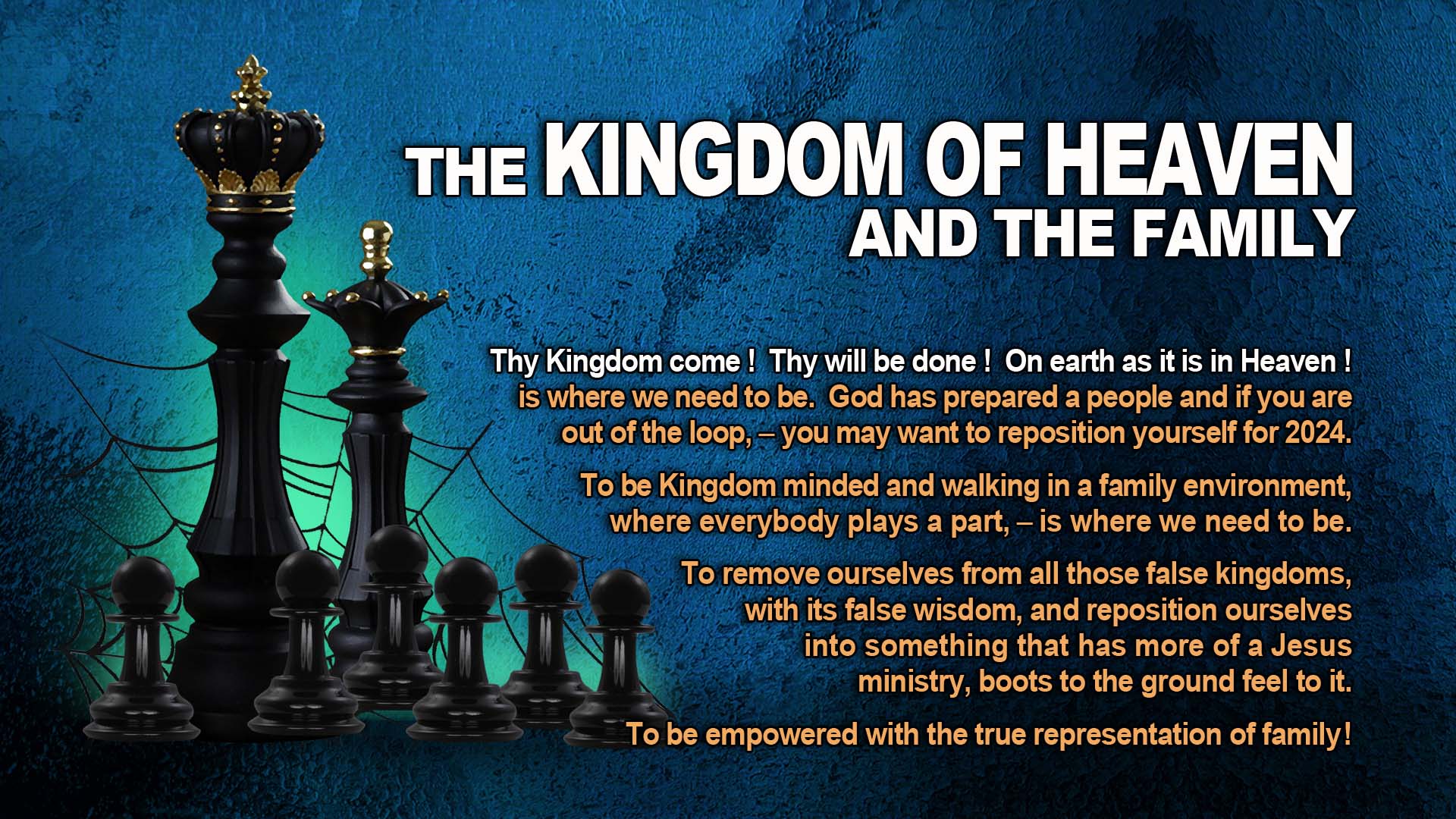 THE KINGDOM OF HEAVEN AND THE FAMILY

Thy Kingdom come ! Thy will be done ! On earth as it is in Heaven ! is where we need to be. God has prepared a people and if you are out of the loop, – you may want to reposition yourself for 2024.

To be Kingdom minded and walking in a family environment, where everybody plays a part, – is where we need to be.

To remove ourselves from all those false kingdoms, with its false wisdom, and reposition ourselves into something that has more of a Jesus ministry, boots to the ground feel to it.

To be empowered with the true representation of family!